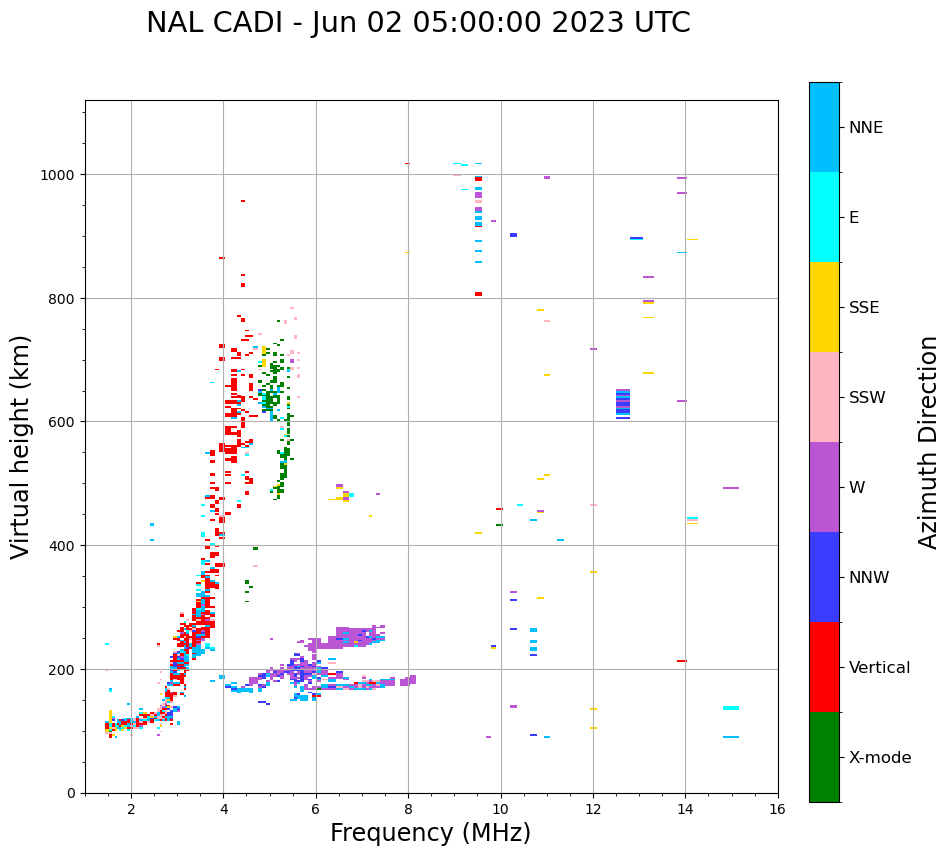 NAL CADI - Jun 02 05:00:00 2023 UTC

Virtual height (km)

1000
800
600
400
200
0

2
4
6
8
10
12
14
16

Frequency (MHz)

NNE
E
SSE
SSW
W
NNW
Vertical
X-mode

Azimuth Direction